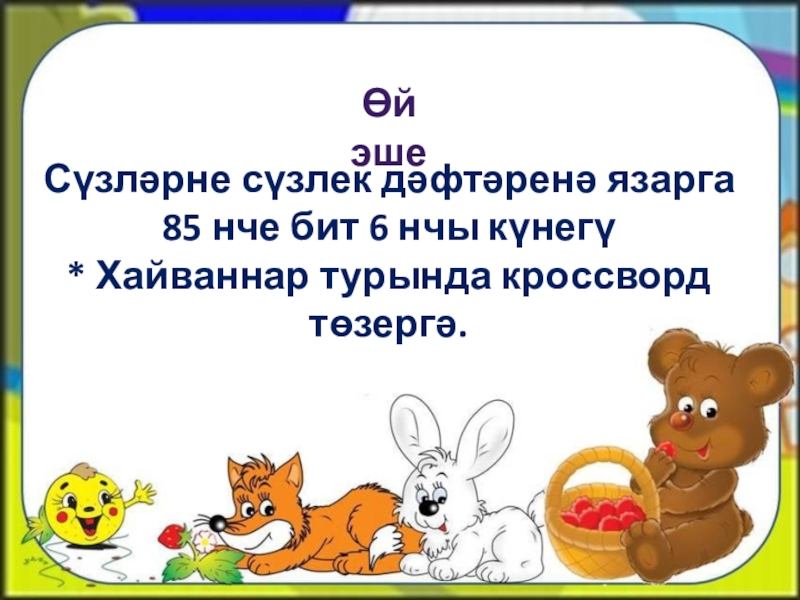 Өй эше

Сүзләрне сүзлек дәфтәренә язарга
85 нче бит 6 нчы күнегү
* Хайваннар турында кроссворд төзергә.